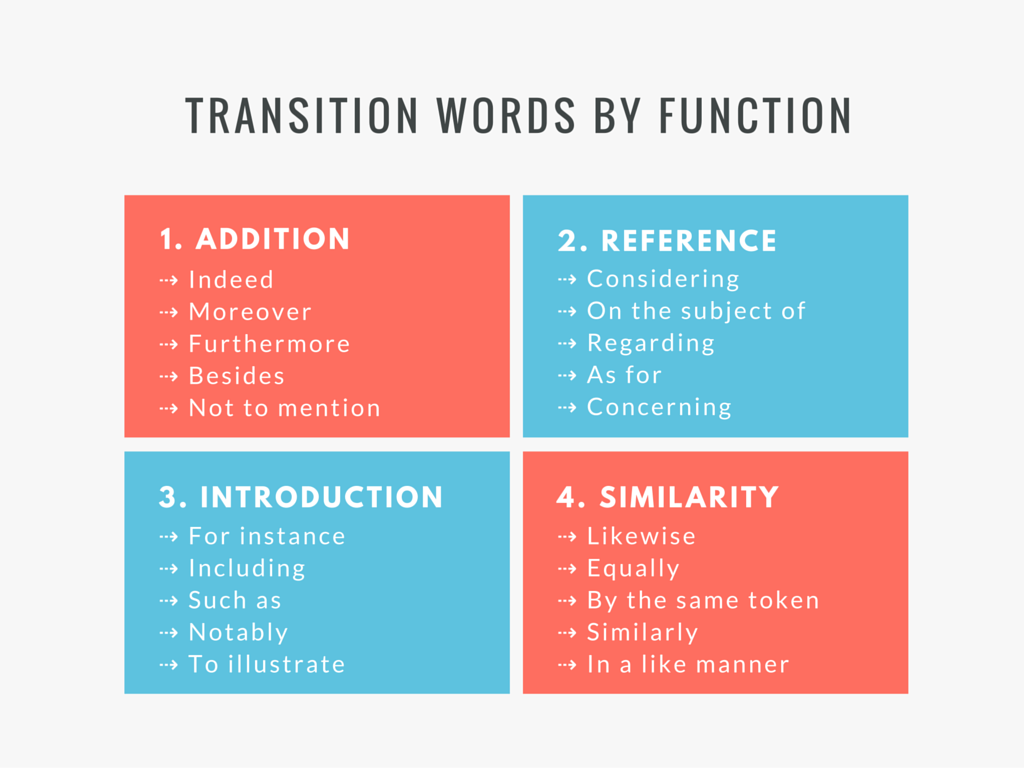 TRANSITION WORDS BY FUNCTION

1. ADDITION
⇢ Indeed
⇢ Moreover
⇢ Furthermore
⇢ Besides
⇢ Not to mention

2. REFERENCE
⇢ Considering
⇢ On the subject of
⇢ Regarding
⇢ As for
⇢ Concerning

3. INTRODUCTION
⇢ For instance
⇢ Including
⇢ Such as
⇢ Notably
⇢ To illustrate

4. SIMILARITY
⇢ Likewise
⇢ Equally
⇢ By the same token
⇢ Similarly
⇢ In a like manner